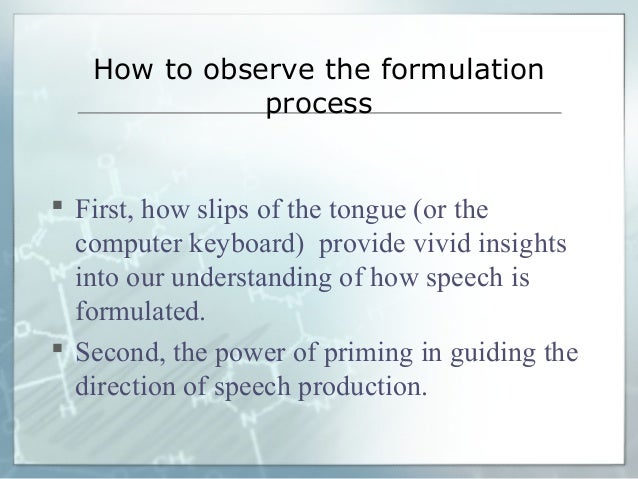 How to observe the formulation process

▪ First, how slips of the tongue (or the computer keyboard) provide vivid insights into our understanding of how speech is formulated.

▪ Second, the power of priming in guiding the direction of speech production.